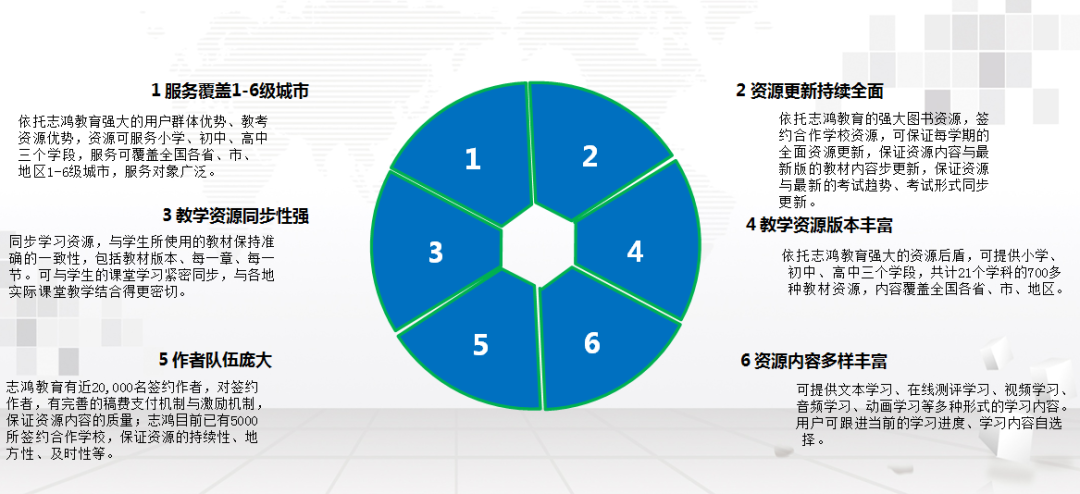 1 服务覆盖1-6级城市

依托志鸿教育强大的用户群体优势、教考资源优势，资源可服务小学、初中、高中三个学段，服务可覆盖全国各省、市、地区1-6级城市，服务对象广泛。

3 教学资源同步性强

同步学习资源，与学生所使用的教材保持准确的一致性，包括教材版本、每一章、每一节。可与学生的课堂学习紧密同步，与各地实际课堂教学结合得更密切。

5 作者队伍庞大

志鸿教育有近20,000名签约作者，对签约作者，有完善的稿费支付机制与激励机制，保证资源内容的质量；志鸿目前已有5000所签约合作学校，保证资源的持续性、地方性、及时性等。

1

2

3

4

5

6

2 资源更新持续全面

依托志鸿教育的强大图书资源，签约合作学校资源，可保证每学期的全面资源更新，保证资源内容与最新版的教材内容更新，保证资源与最新的考试趋势、考试形式同步更新。

4 教学资源版本丰富

依托志鸿教育强大的资源后盾，可提供小学、初中、高中三个学段，共计21个学科的700多种教材资源，内容覆盖全国各省、市、地区。

6 资源内容多样丰富

可提供文本学习、在线测评学习、视频学习、音频学习、动画学习等多种形式的学习内容。用户可跟进当前的学习进度、学习内容自选择。